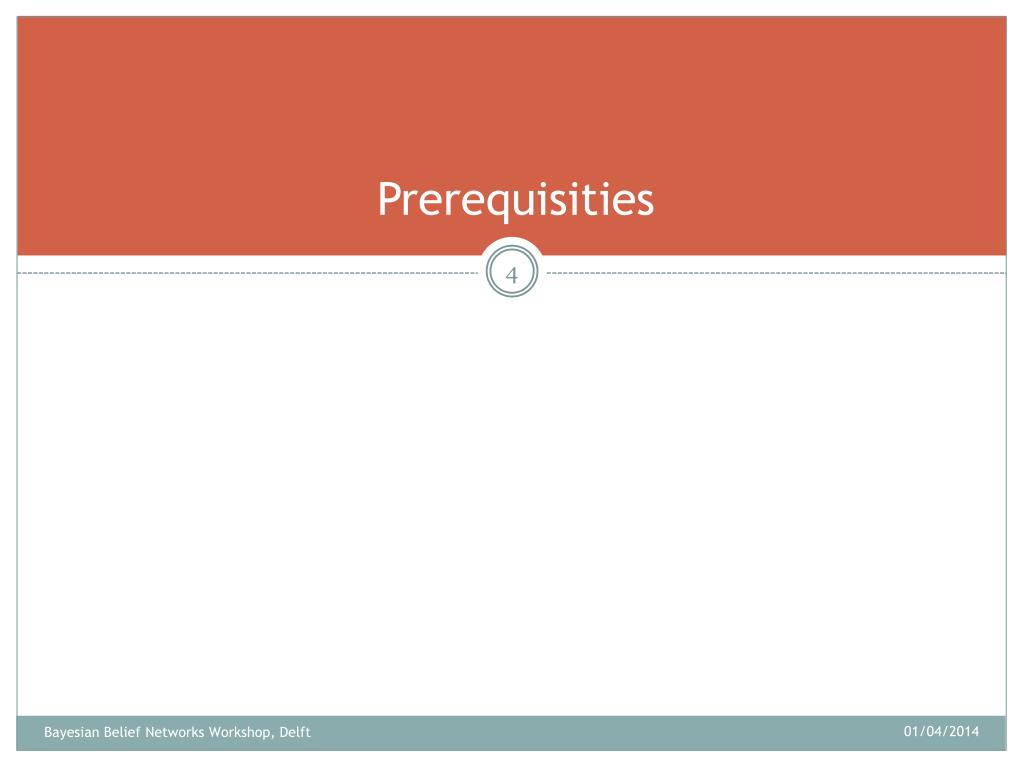 Prerequisities

4

Bayesian Belief Networks Workshop, Delft

01/04/2014